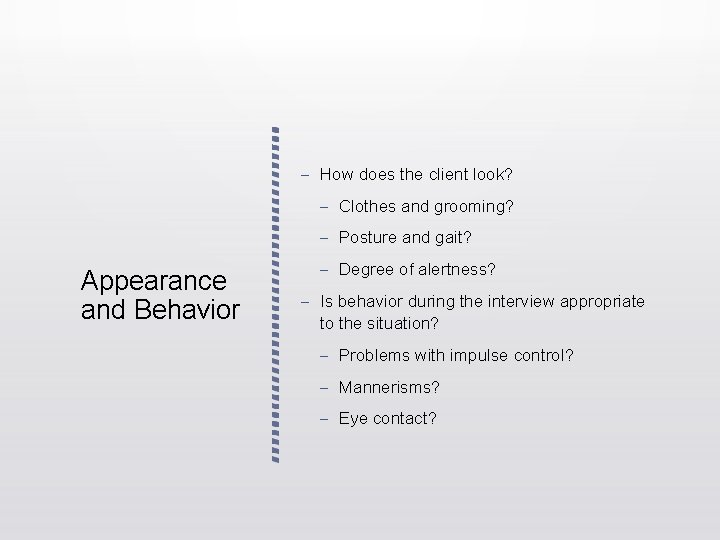 Appearance and Behavior

– How does the client look?
  – Clothes and grooming?
  – Posture and gait?
  – Degree of alertness?
– Is behavior during the interview appropriate to the situation?
  – Problems with impulse control?
  – Mannerisms?
  – Eye contact?